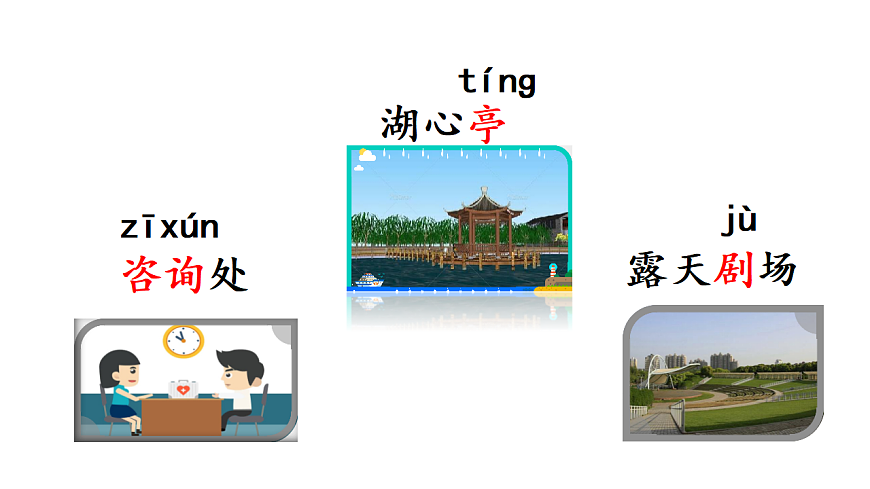 tíng
湖心亭

zīxún
咨询处

jù
露天剧场